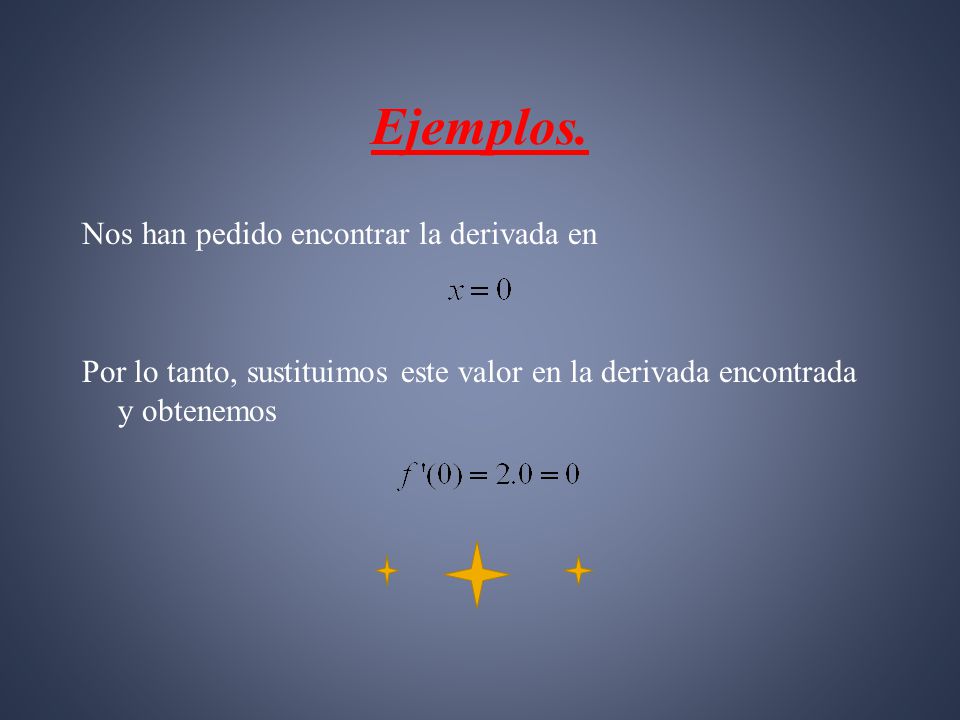 Ejemplos.

Nos han pedido encontrar la derivada en

$x = 0$

Por lo tanto, sustituimos este valor en la derivada encontrada y obtenemos

$f'(0) = 2.0 = 0$